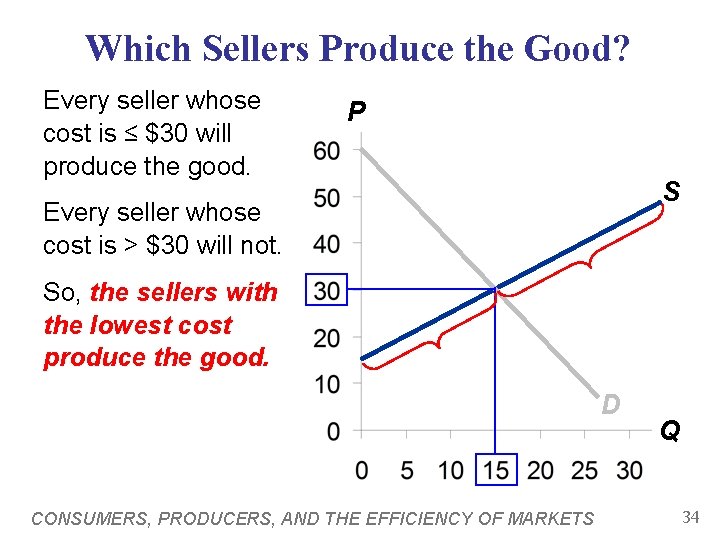 Which Sellers Produce the Good?

Every seller whose cost is ≤ \$30 will produce the good.

Every seller whose cost is > \$30 will not.

So, the sellers with the lowest cost produce the good.

P
60
50
40
30
20
10
0
S
D
Q
0 5 10 15 20 25 30

CONSUMERS, PRODUCERS, AND THE EFFICIENCY OF MARKETS

34